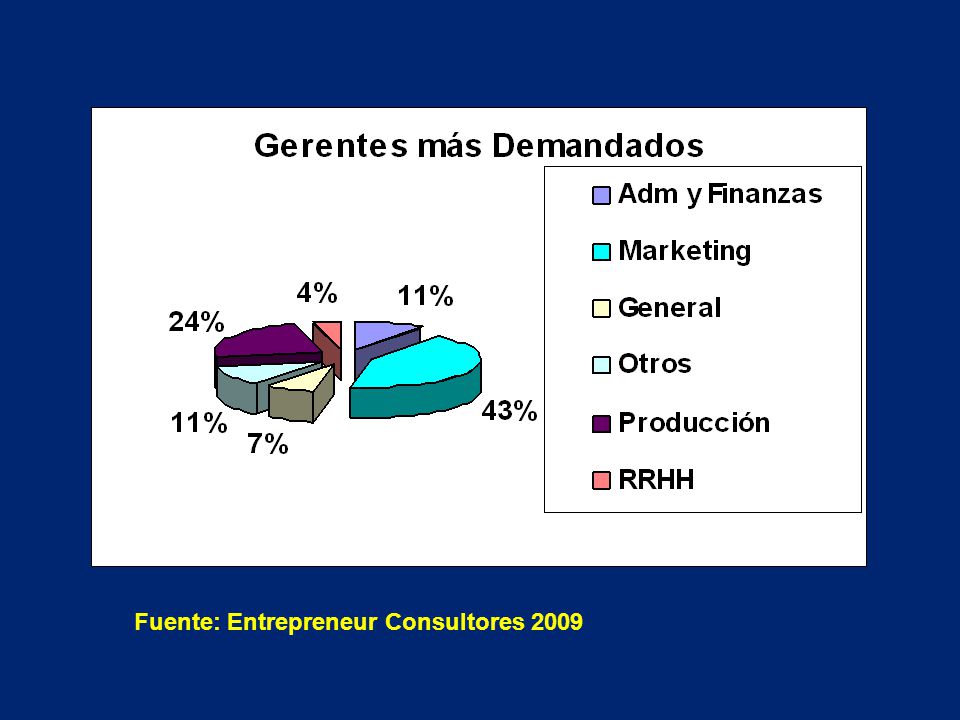 Gerentes más Demandados

4%
11%
24%
43%
11%
7%

Adm y Finanzas
Marketing
General
Otros
Producción
RRHH

Fuente: Entrepreneur Consultores 2009